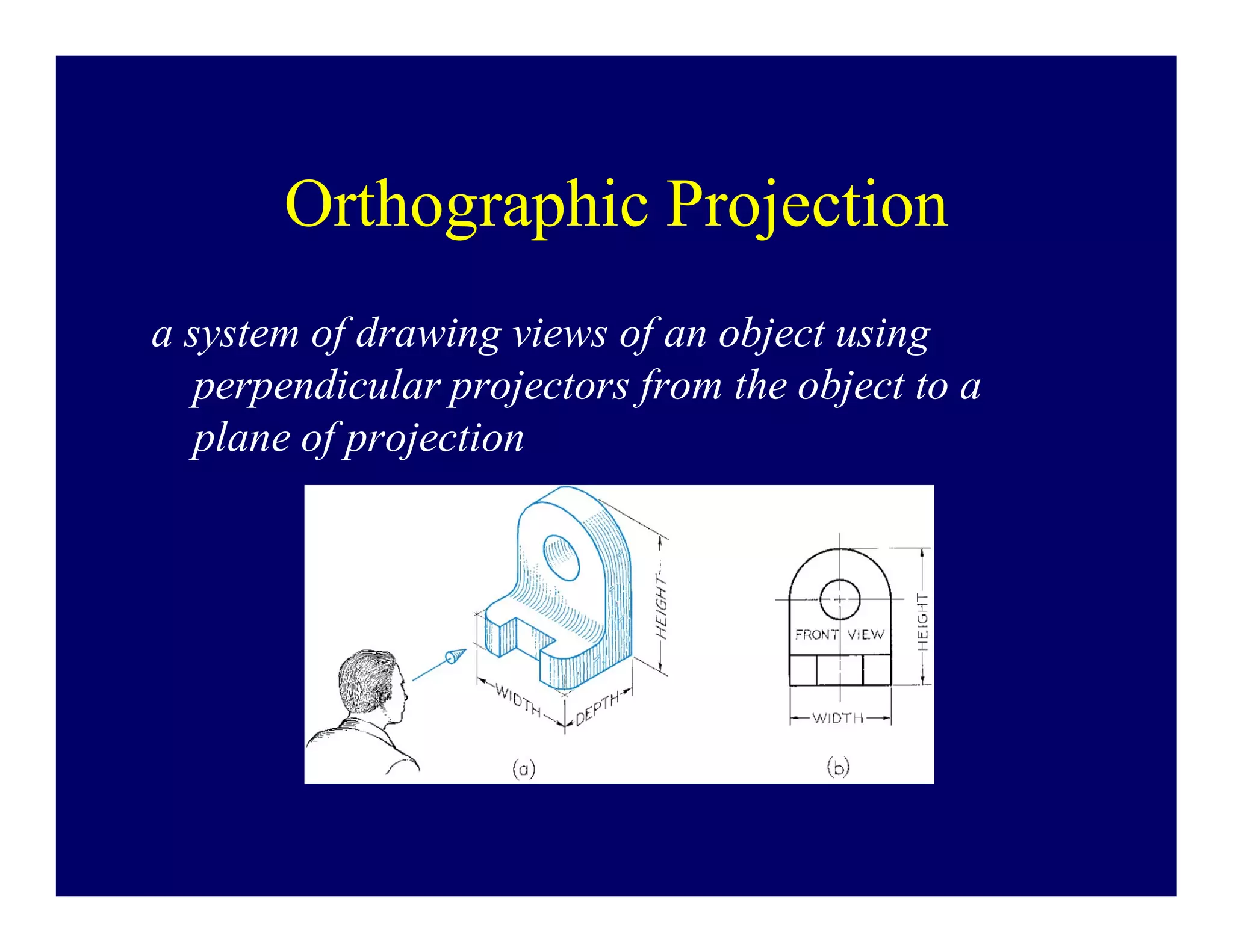 Orthographic Projection

a system of drawing views of an object using perpendicular projectors from the object to a plane of projection

HEIGHT
WIDTH
DEPTH
(a)

FRONT VIEW
HEIGHT
WIDTH
(b)